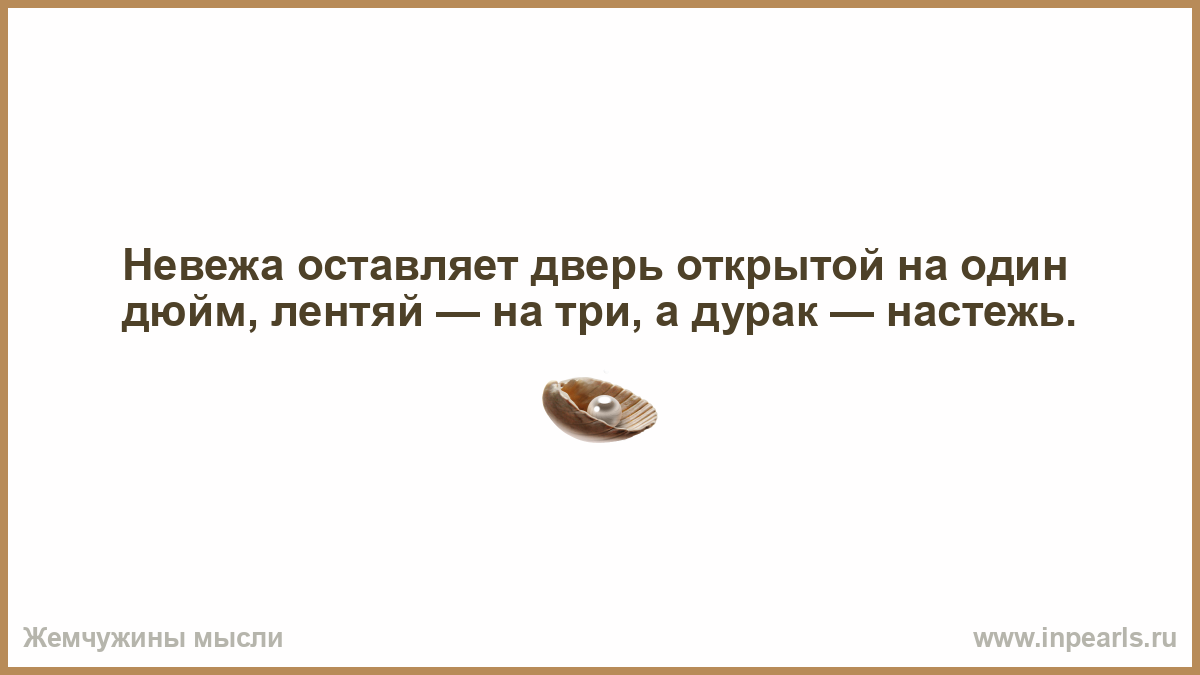 Невежа оставляет дверь открытой на один дюйм, лентяй — на три, а дурак — настежь.

Жемчужины мысли

www.inpearls.ru